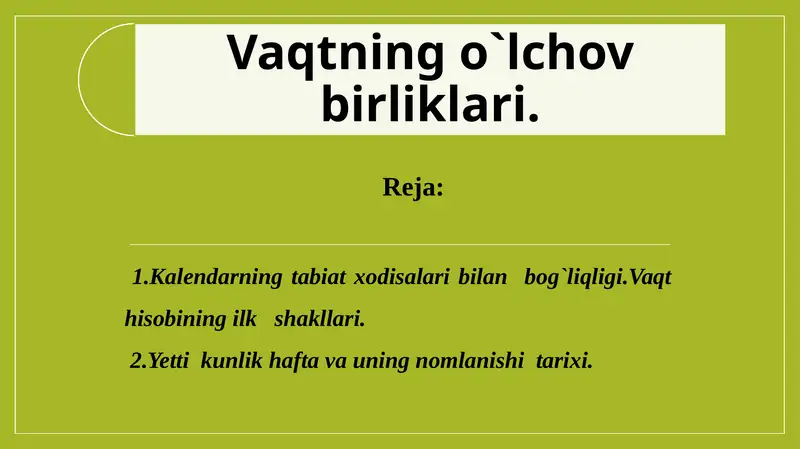 Vaqtning o`lchov birliklari.

Reja:

1.Kalendarning tabiat xodisalari bilan bog`liqligi.Vaqt hisobining ilk shakllari.

2.Yetti kunlik hafta va uning nomlanishi tarixi.